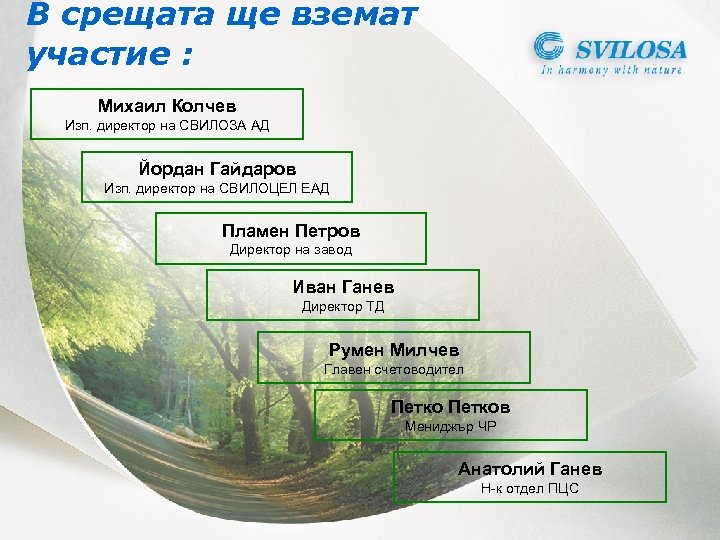 В срещата ще вземат участие :

SVILOSA
In harmony with nature

Михаил Колчев
Изп. директор на СВИЛОЗА АД

Йордан Гайдаров
Изп. директор на СВИЛОЦЕЛ ЕАД

Пламен Петров
Директор на завод

Иван Ганев
Директор ТД

Румен Милчев
Главен счетоводител

Петко Петков
Мениджър ЧР

Анатолий Ганев
Н-к отдел ПЦС